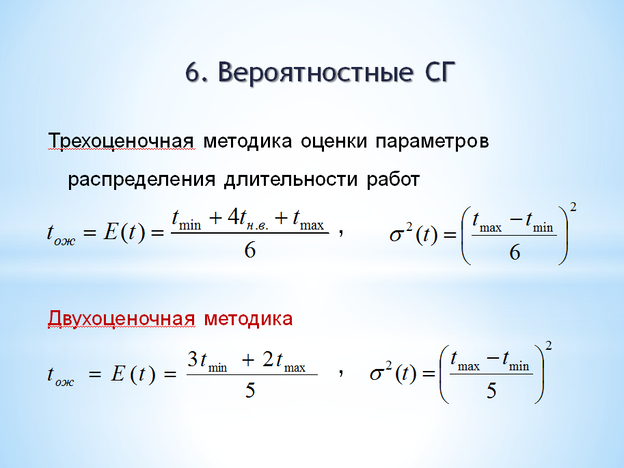 6. Вероятностные СГ

Трехоценочная методика оценки параметров распределения длительности работ

$t_{ож} = E(t) = \frac{t_{\min} + 4t_{н.в.} + t_{\max}}{6}$ , $\sigma^2(t) = \left(\frac{t_{\max} - t_{\min}}{6}\right)^2$

Двухоценочная методика

$t_{ож} = E(t) = \frac{3t_{\min} + 2t_{\max}}{5}$ , $\sigma^2(t) = \left(\frac{t_{\max} - t_{\min}}{5}\right)^2$